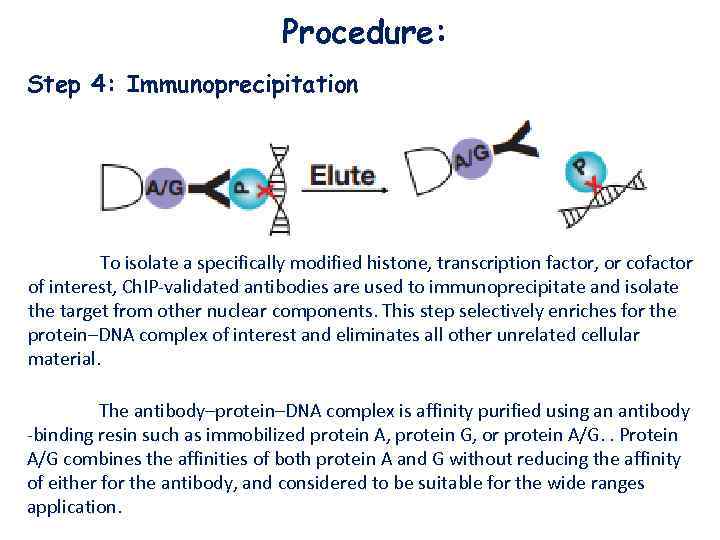 Procedure:

Step 4: Immunoprecipitation

A/G

P

Elute

A/G

P

To isolate a specifically modified histone, transcription factor, or cofactor of interest, ChIP-validated antibodies are used to immunoprecipitate and isolate the target from other nuclear components. This step selectively enriches for the protein–DNA complex of interest and eliminates all other unrelated cellular material.

The antibody–protein–DNA complex is affinity purified using an antibody -binding resin such as immobilized protein A, protein G, or protein A/G. . Protein A/G combines the affinities of both protein A and G without reducing the affinity of either for the antibody, and considered to be suitable for the wide ranges application.